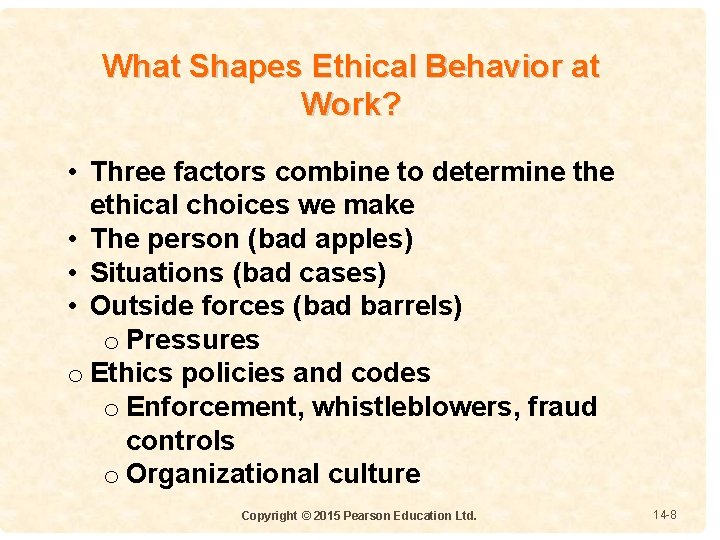 What Shapes Ethical Behavior at Work?

• Three factors combine to determine the ethical choices we make
• The person (bad apples)
• Situations (bad cases)
• Outside forces (bad barrels)
o Pressures
o Ethics policies and codes
o Enforcement, whistleblowers, fraud controls
o Organizational culture

Copyright © 2015 Pearson Education Ltd.

14-8